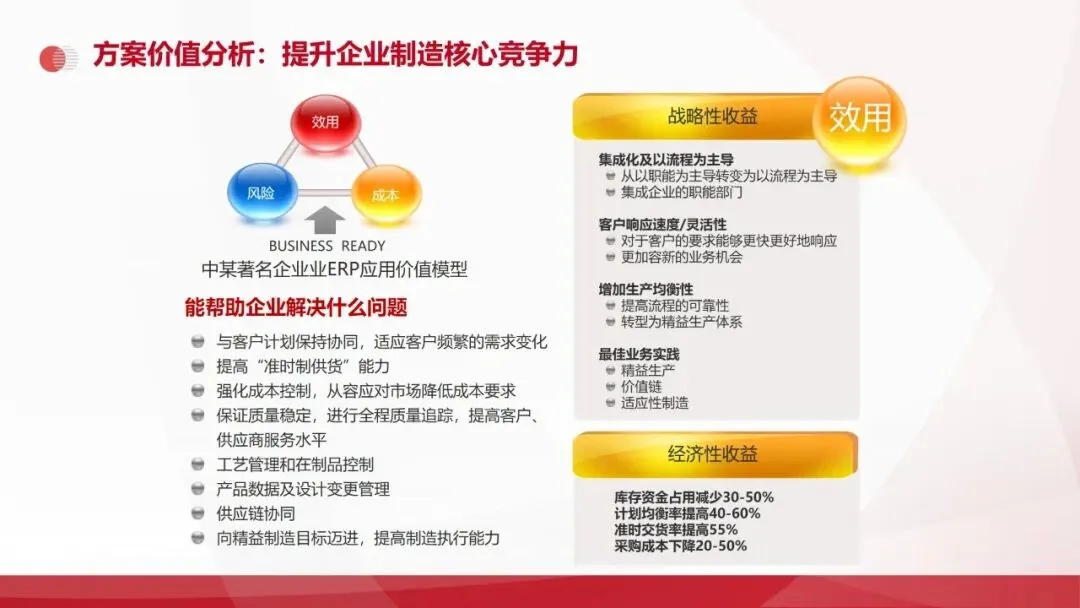 方案价值分析：提升企业制造核心竞争力

效用

风险

成本

BUSINESS READY

中某著名企业业ERP应用价值模型

能帮助企业解决什么问题

与客户计划保持协同，适应客户频繁的需求变化
提高“准时制供货”能力
强化成本控制，从容应对市场降低成本要求
保证质量稳定，进行全程质量追踪，提高客户、供应商服务水平
工艺管理和在制品控制
产品数据及设计变更管理
供应链协同
向精益制造目标迈进，提高制造执行能力

战略性收益

效用

集成化及以流程为主导
从以职能为主导转变为以流程为主导
集成企业的职能部门

客户响应速度/灵活性
对于客户的要求能够更快更好地响应
更加容新的业务机会

增加生产均衡性
提高流程的可靠性
转型为精益生产体系

最佳业务实践
精益生产
价值链
适应性制造

经济性收益

库存资金占用减少30-50%
计划均衡率提高40-60%
准时交货率提高55%
采购成本下降20-50%